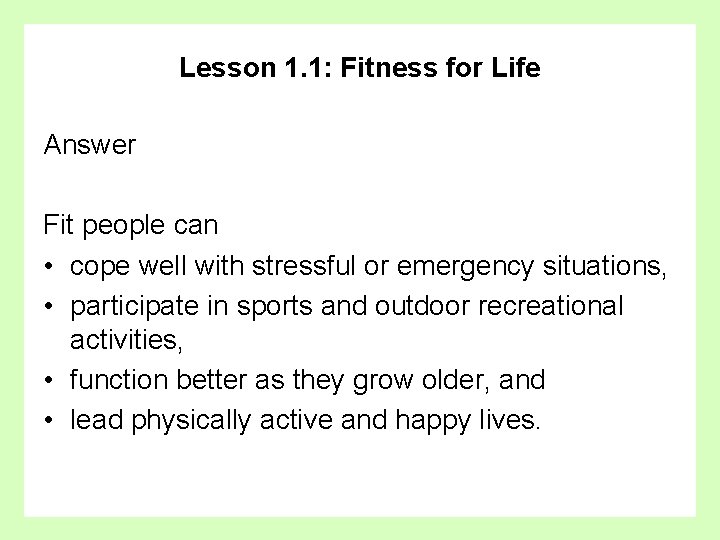 Lesson 1.1: Fitness for Life

Answer

Fit people can
• cope well with stressful or emergency situations,
• participate in sports and outdoor recreational activities,
• function better as they grow older, and
• lead physically active and happy lives.